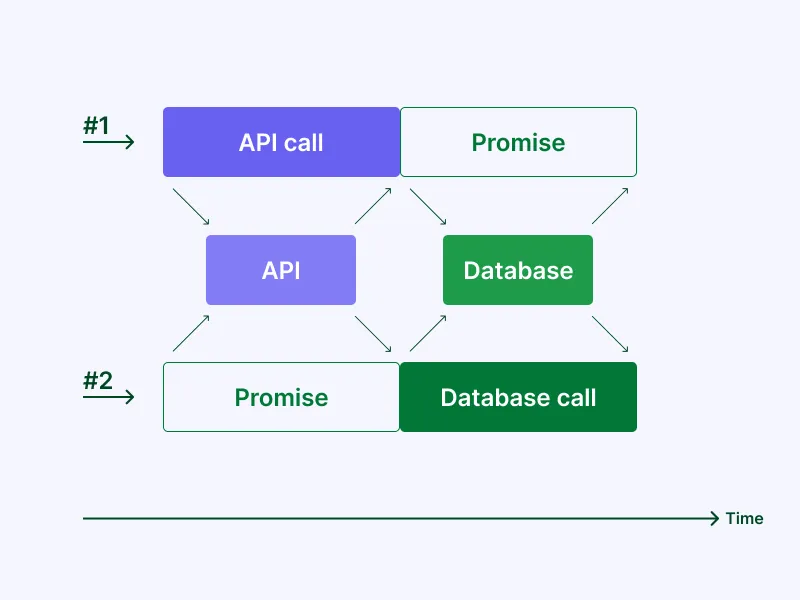 #1

API call

Promise

API

Database

#2

Promise

Database call

Time